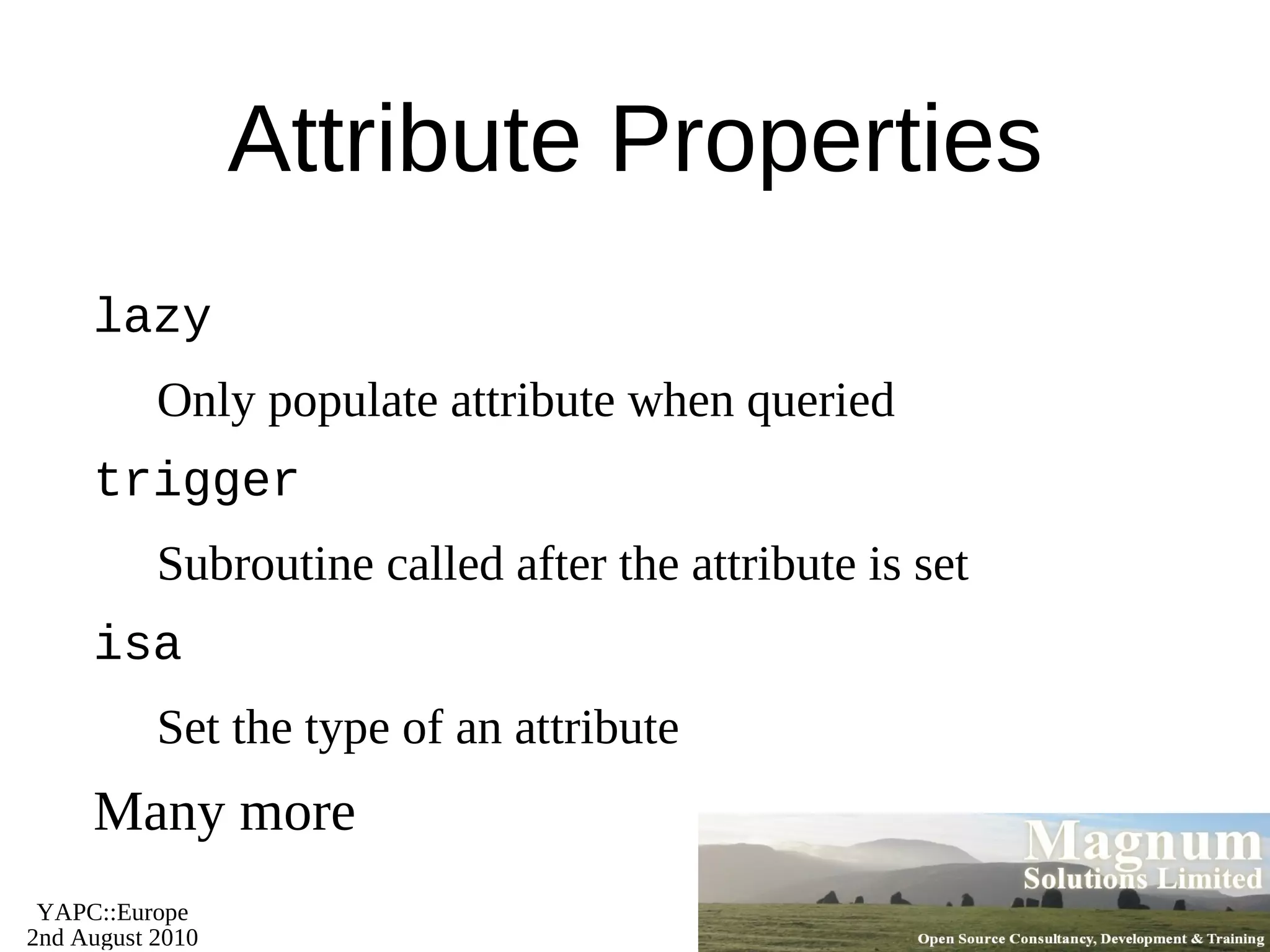 Attribute Properties

lazy

Only populate attribute when queried

trigger

Subroutine called after the attribute is set

isa

Set the type of an attribute

Many more

YAPC::Europe
2nd August 2010

Magnum
Solutions Limited

Open Source Consultancy, Development & Training